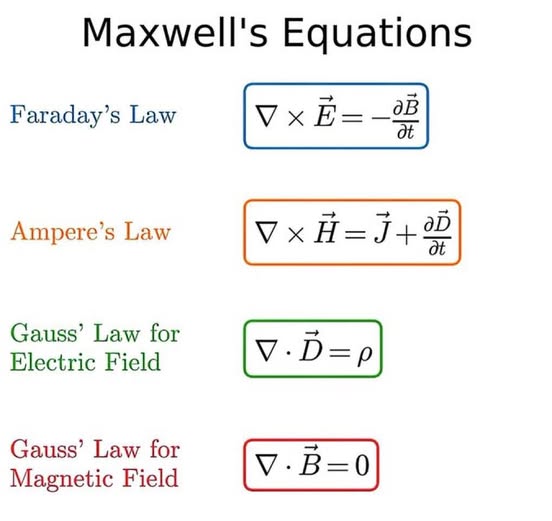 Maxwell's Equations

Faraday's Law

$\nabla \times \vec{E} = -\frac{\partial \vec{B}}{\partial t}$

Ampere's Law

$\nabla \times \vec{H} = \vec{J} + \frac{\partial \vec{D}}{\partial t}$

Gauss' Law for Electric Field

$\nabla \cdot \vec{D} = \rho$

Gauss' Law for Magnetic Field

$\nabla \cdot \vec{B} = 0$